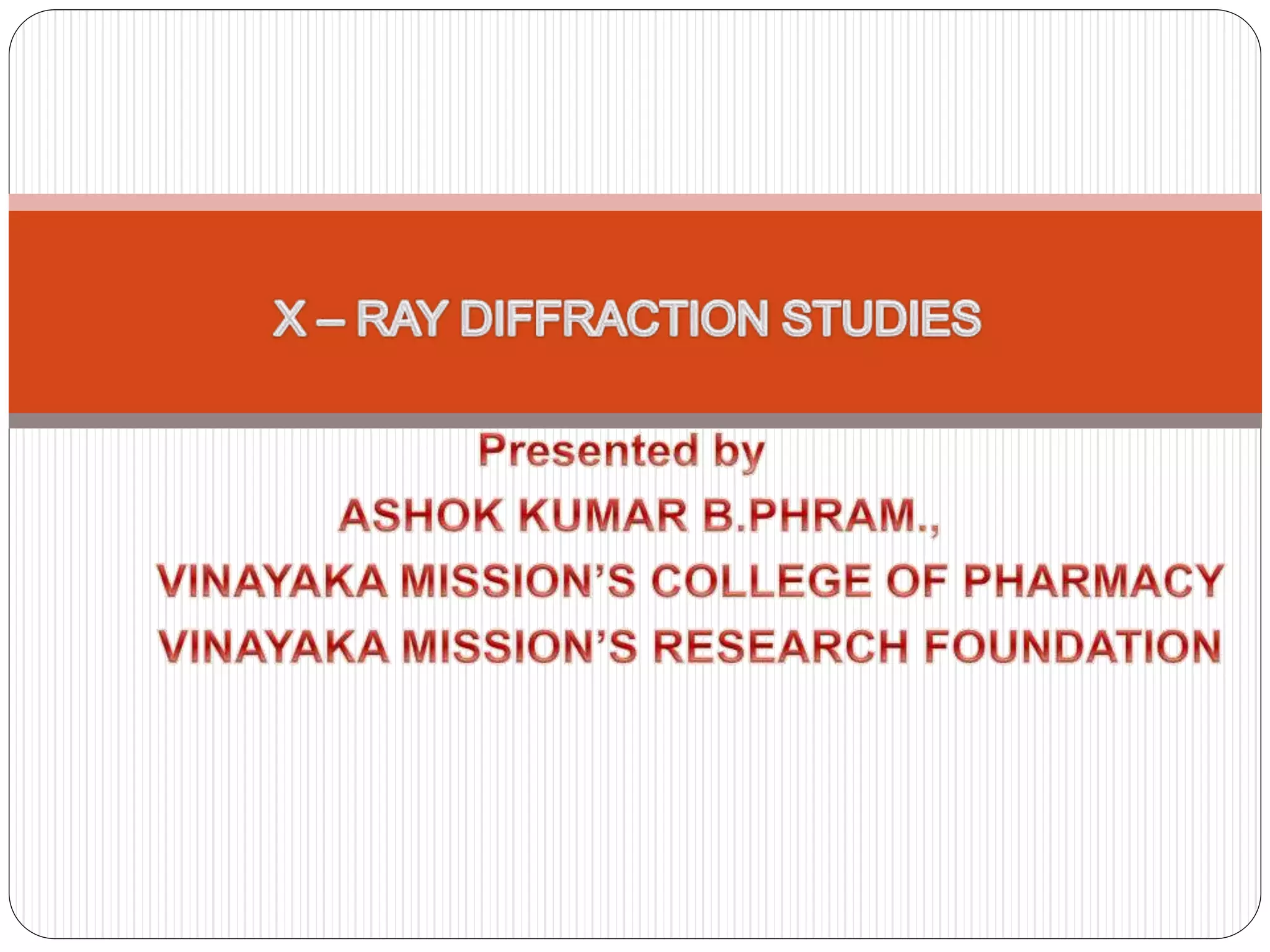 X – RAY DIFFRACTION STUDIES

Presented by

ASHOK KUMAR B.PHRAM.,

VINAYAKA MISSION'S COLLEGE OF PHARMACY

VINAYAKA MISSION'S RESEARCH FOUNDATION